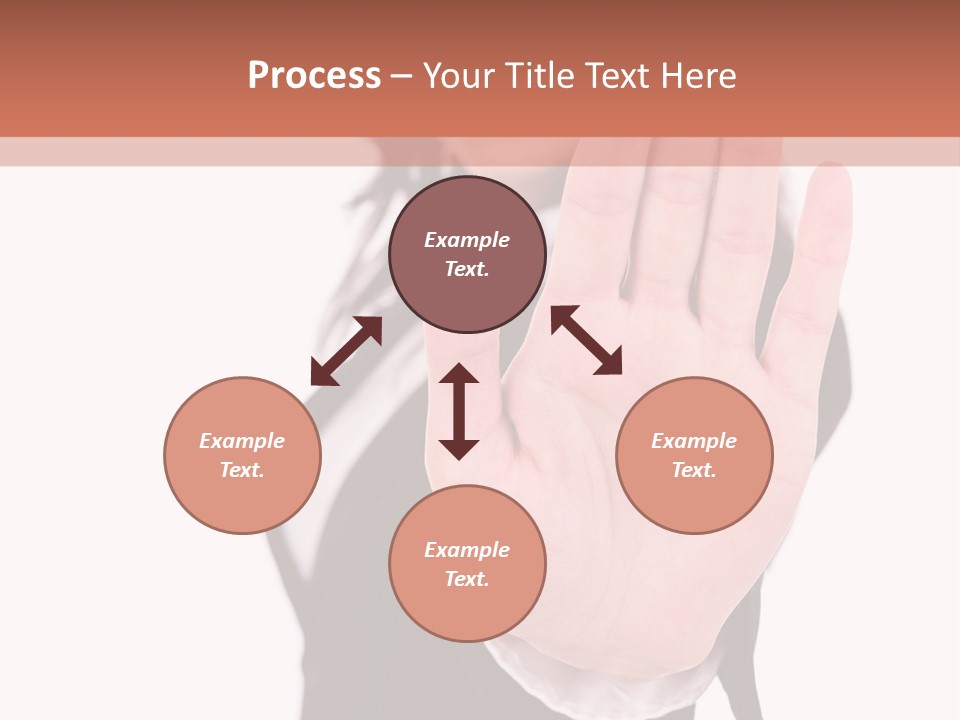 Process – Your Title Text Here

Example Text.

Example Text.

Example Text.

Example Text.